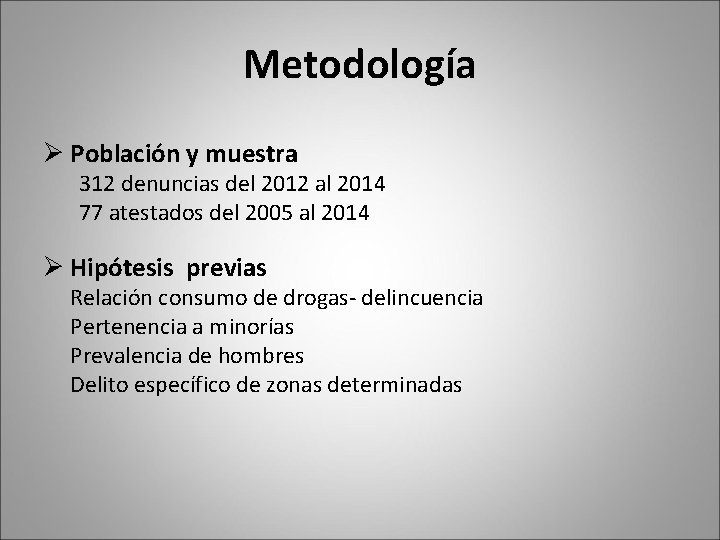 Metodología

➢ Población y muestra
312 denuncias del 2012 al 2014
77 atestados del 2005 al 2014

➢ Hipótesis previas
Relación consumo de drogas- delincuencia
Pertenencia a minorías
Prevalencia de hombres
Delito específico de zonas determinadas